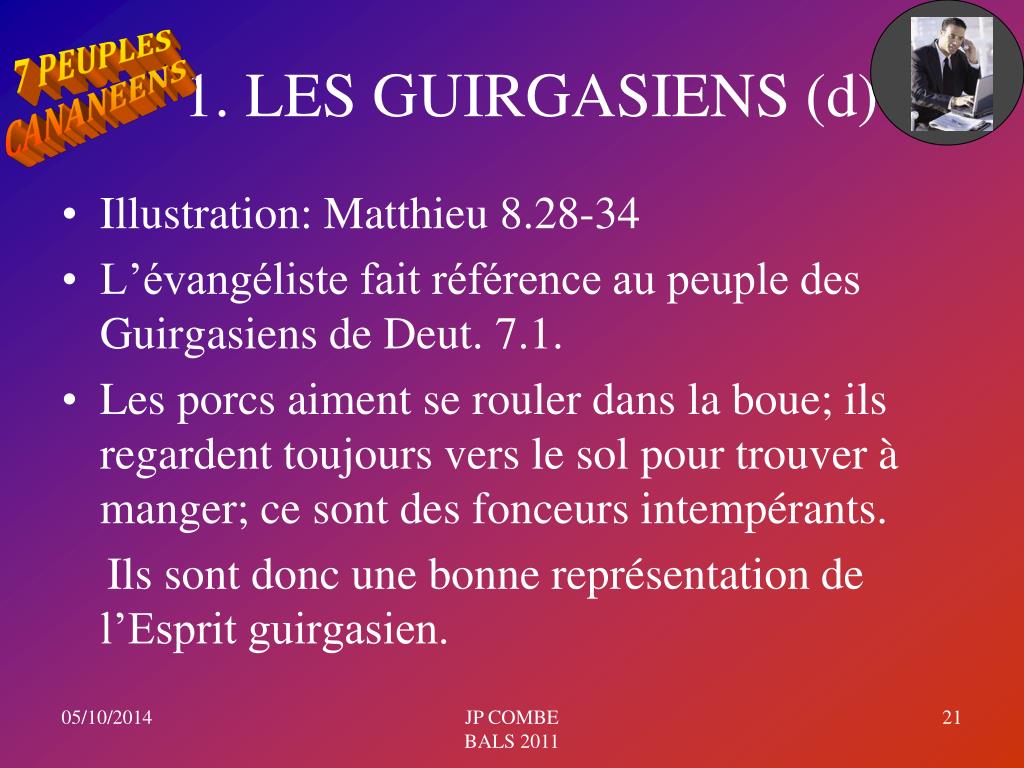 7 PEUPLES CANANEENS

1. LES GUIRGASIENS (d)

• Illustration: Matthieu 8.28-34
• L’évangéliste fait référence au peuple des Guirgasiens de Deut. 7.1.
• Les porcs aiment se rouler dans la boue; ils regardent toujours vers le sol pour trouver à manger; ce sont des fonceurs intempérants.
Ils sont donc une bonne représentation de l’Esprit guirgasien.

05/10/2014

JP COMBE
BALS 2011

21